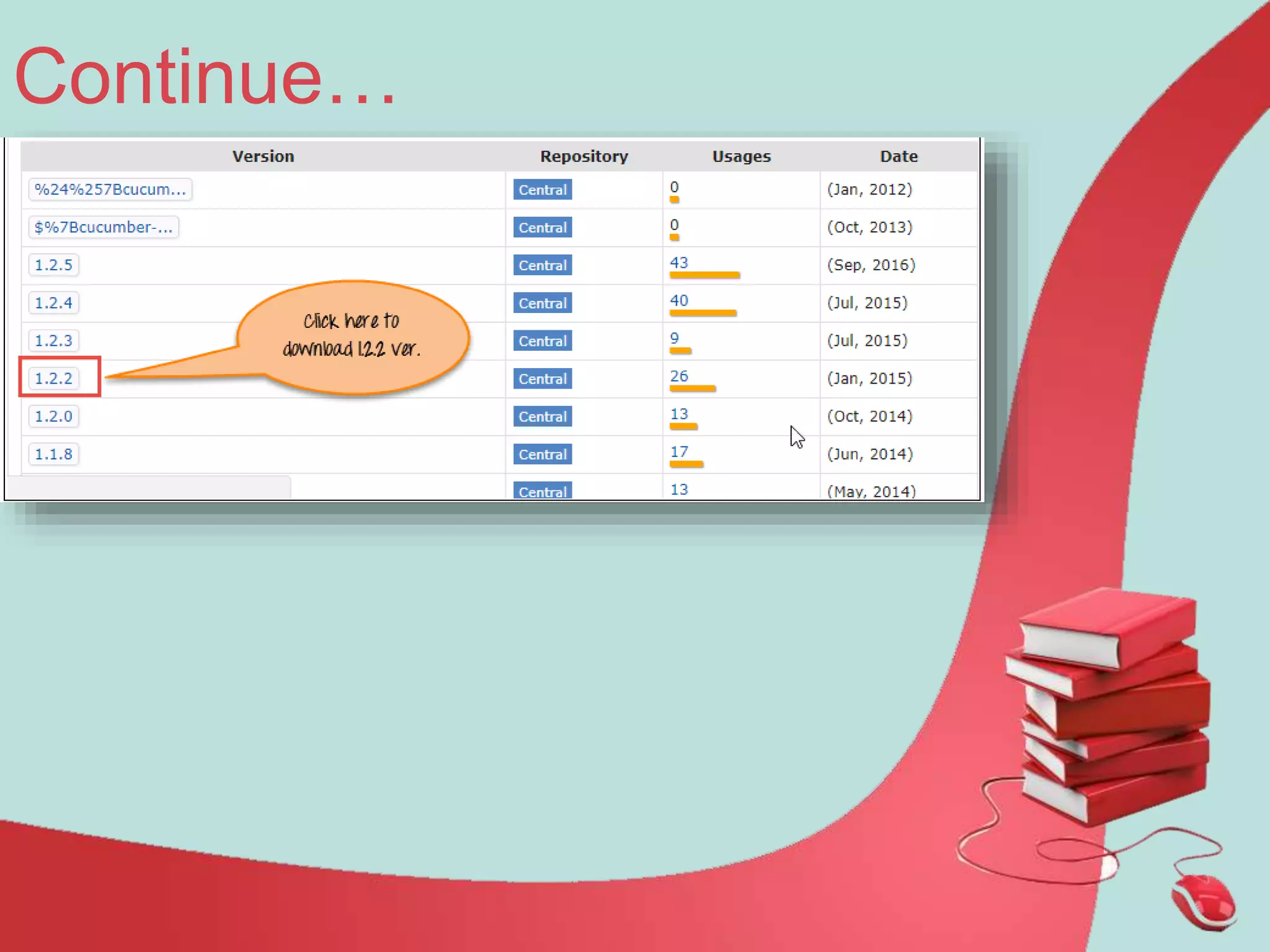 Continue…

| Version | Repository | Usages | Date |
|---|---|---|---|
| %24%257Bcucum… | Central | 0 | (Jan, 2012) |
| $%7Bcucumber-… | Central | 0 | (Oct, 2013) |
| 1.2.5 | Central | 43 | (Sep, 2016) |
| 1.2.4 | Central | 40 | (Jul, 2015) |
| 1.2.3 | Central | 9 | (Jul, 2015) |
| 1.2.2 | Central | 26 | (Jan, 2015) |
| 1.2.0 | Central | 13 | (Oct, 2014) |
| 1.1.8 | Central | 17 | (Jun, 2014) |
| | Central | 13 | (May, 2014) |

Click here to download 1.2.2 ver.